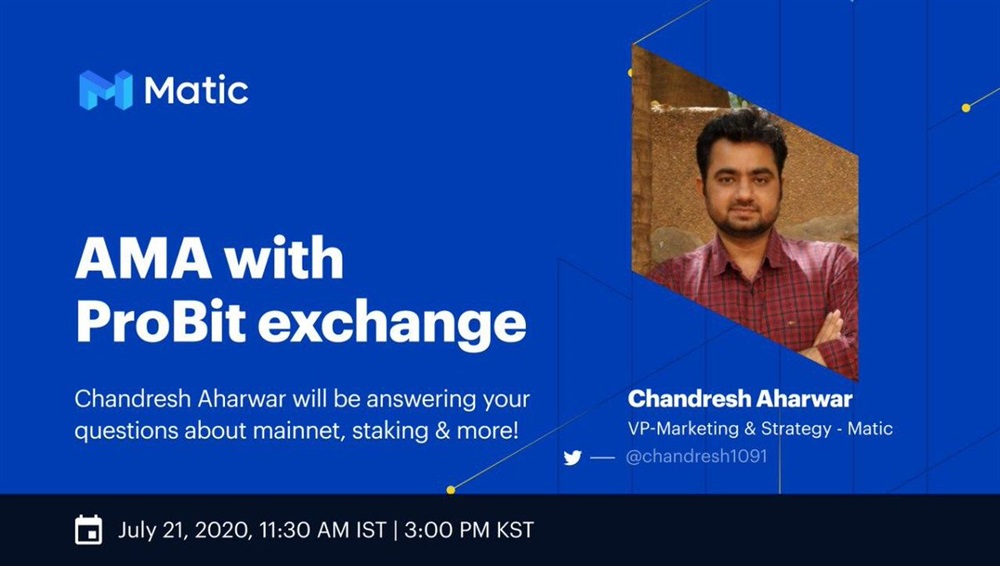 Matic

AMA with ProBit exchange

Chandresh Aharwar will be answering your questions about mainnet, staking & more!

Chandresh Aharwar
VP-Marketing & Strategy - Matic
@chandresh1091

July 21, 2020, 11:30 AM IST | 3:00 PM KST